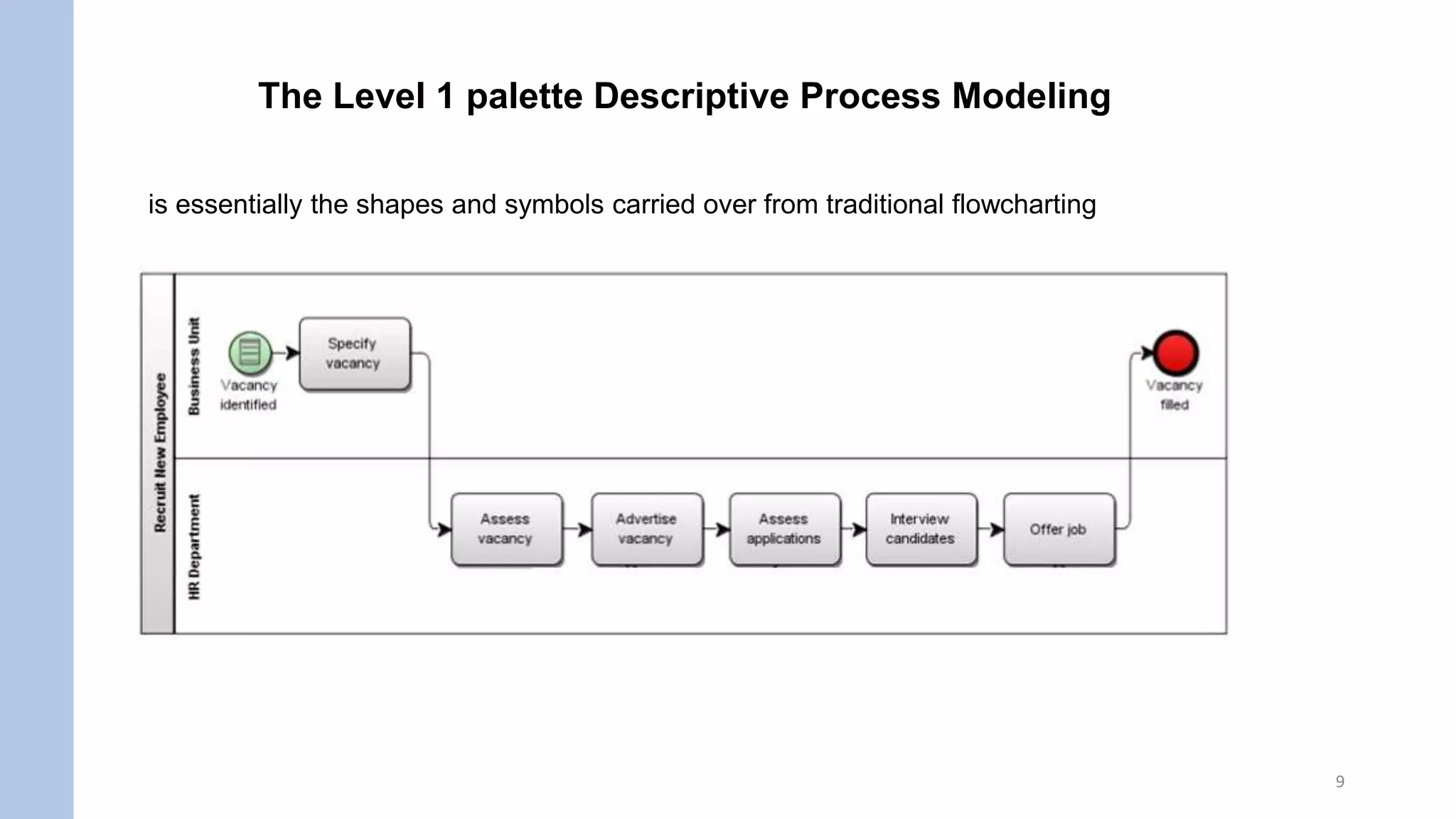 The Level 1 palette Descriptive Process Modeling

is essentially the shapes and symbols carried over from traditional flowcharting

Recruit New Employee

Business Unit

Vacancy identified

Specify vacancy

Vacancy filled

HR Department

Assess vacancy

Advertise vacancy

Assess applications

Interview candidates

Offer job

9